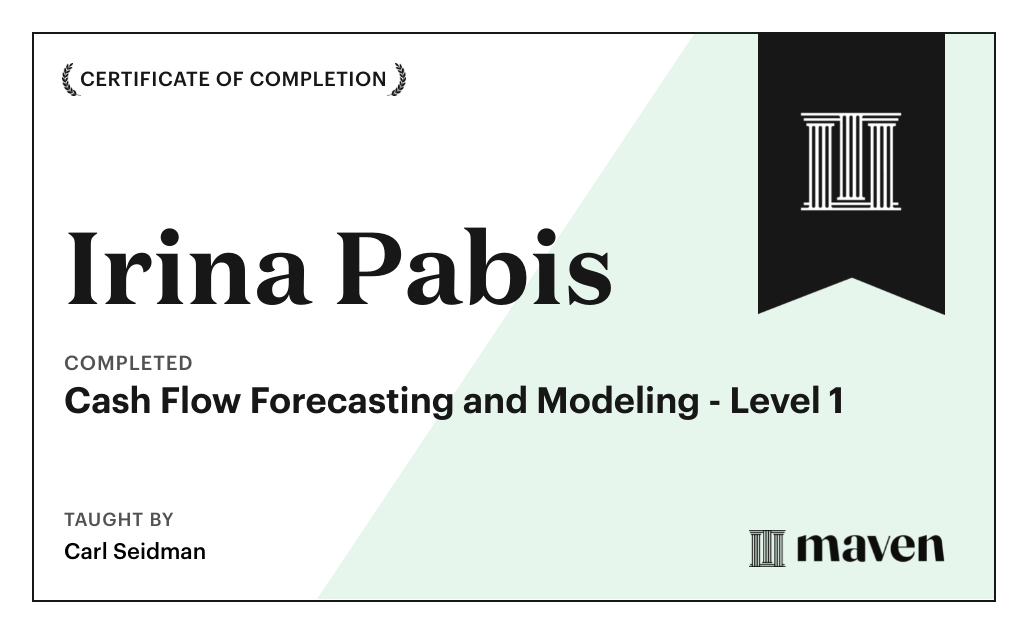 CERTIFICATE OF COMPLETION

Irina Pabis

COMPLETED

Cash Flow Forecasting and Modeling - Level 1

TAUGHT BY

Carl Seidman

maven